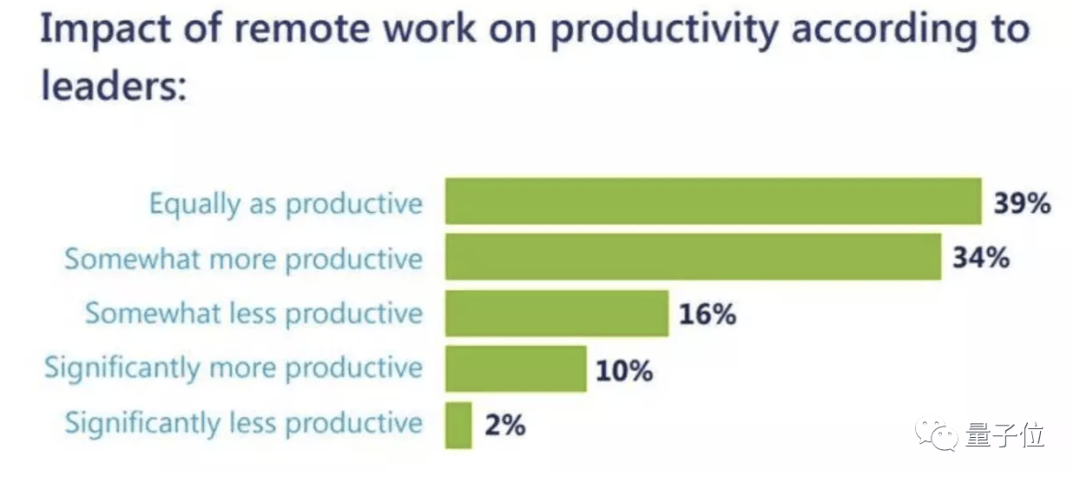 Impact of remote work on productivity according to leaders:

Equally as productive 39%
Somewhat more productive 34%
Somewhat less productive 16%
Significantly more productive 10%
Significantly less productive 2%

量子位